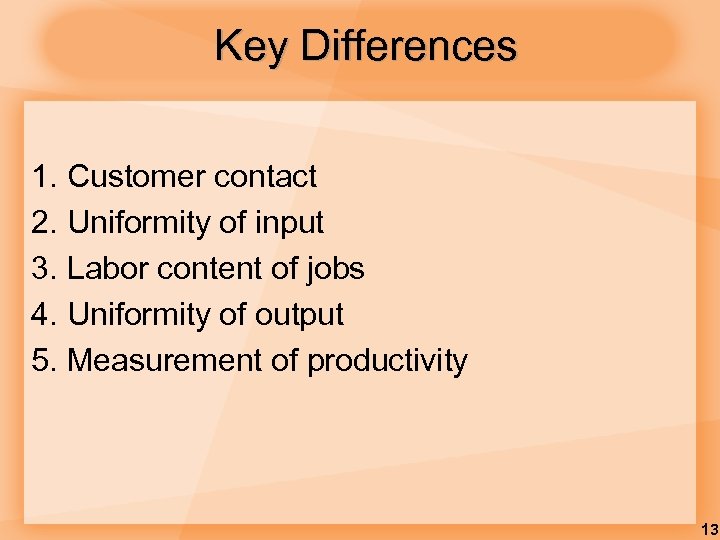 Key Differences

1. Customer contact
2. Uniformity of input
3. Labor content of jobs
4. Uniformity of output
5. Measurement of productivity

13